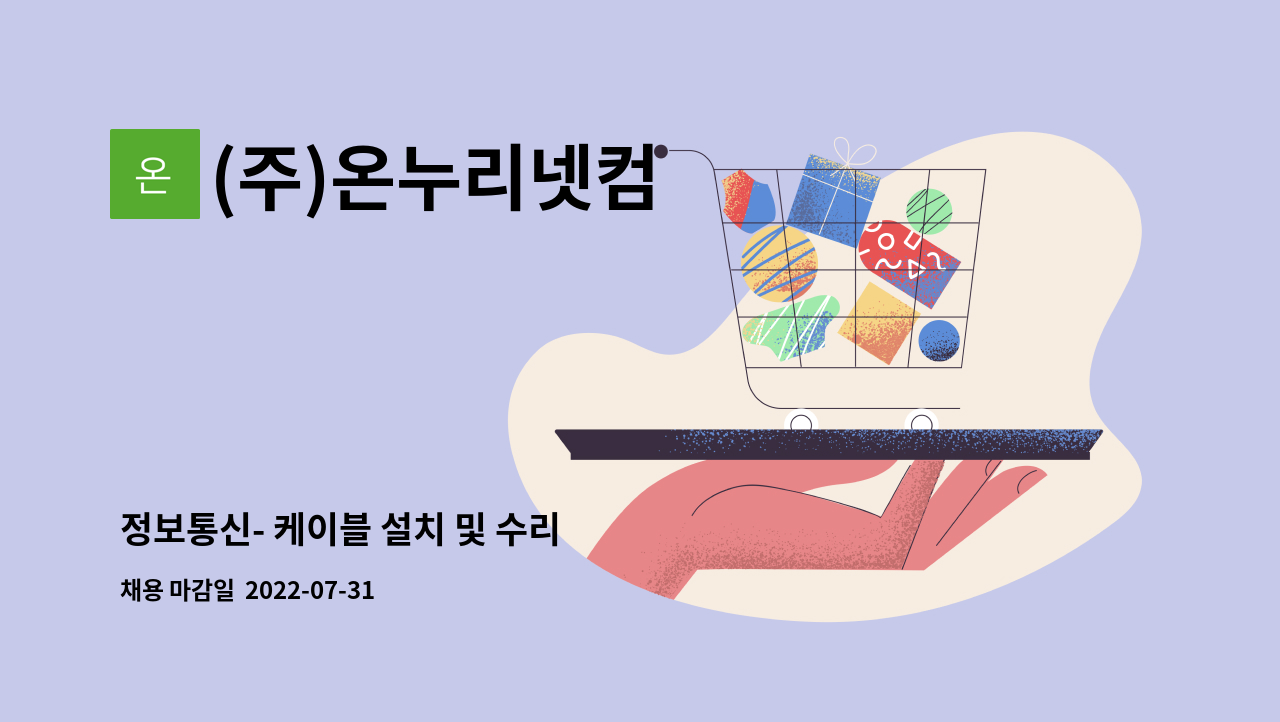 온

(주)온누리넷컴

정보통신- 케이블 설치 및 수리

채용 마감일 2022-07-31